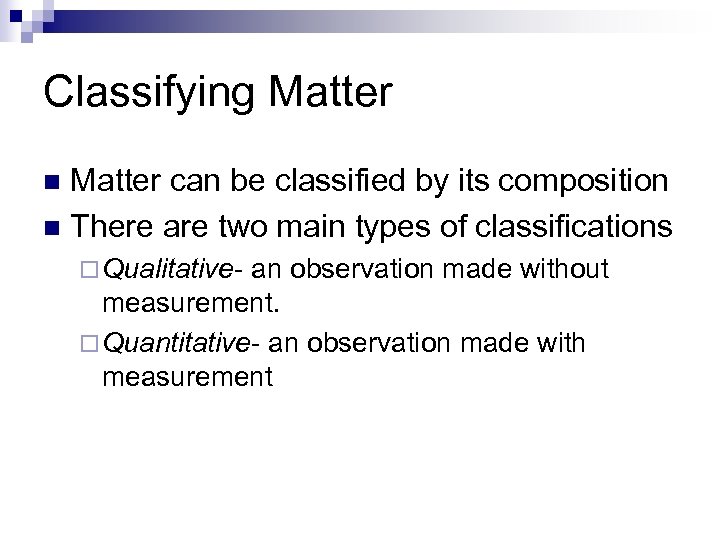 Classifying Matter

Matter can be classified by its composition

There are two main types of classifications

Qualitative- an observation made without measurement.

Quantitative- an observation made with measurement